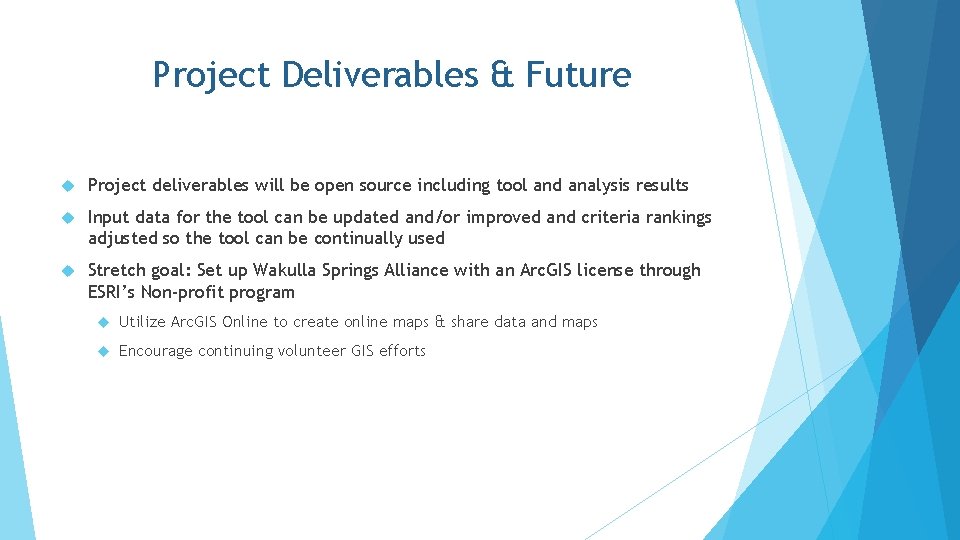 Project Deliverables & Future

Project deliverables will be open source including tool and analysis results

Input data for the tool can be updated and/or improved and criteria rankings adjusted so the tool can be continually used

Stretch goal: Set up Wakulla Springs Alliance with an ArcGIS license through ESRI's Non-profit program

Utilize ArcGIS Online to create online maps & share data and maps

Encourage continuing volunteer GIS efforts